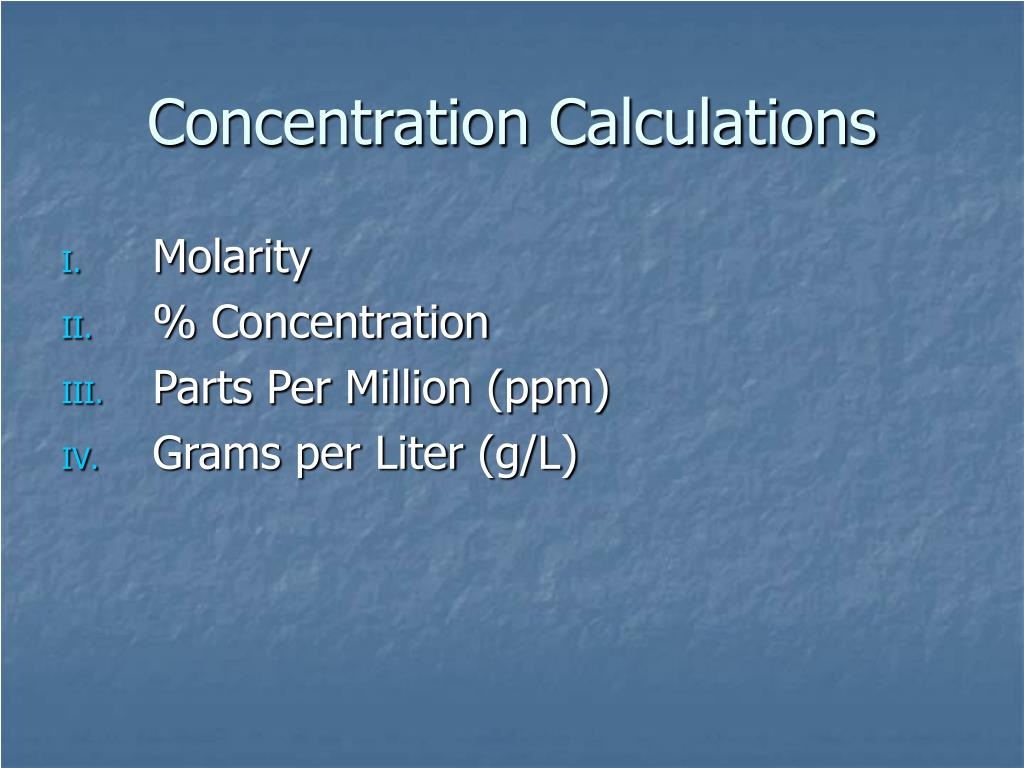 Concentration Calculations

I. Molarity
II. % Concentration
III. Parts Per Million (ppm)
IV. Grams per Liter (g/L)